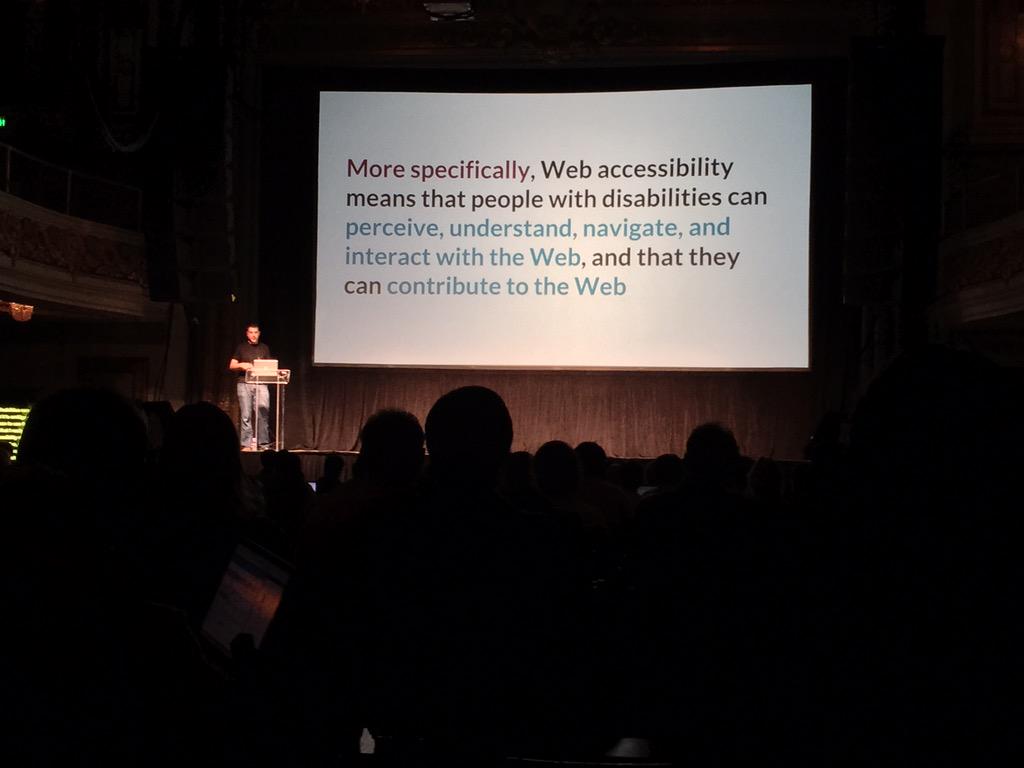 More specifically, Web accessibility means that people with disabilities can perceive, understand, navigate, and interact with the Web, and that they can contribute to the Web